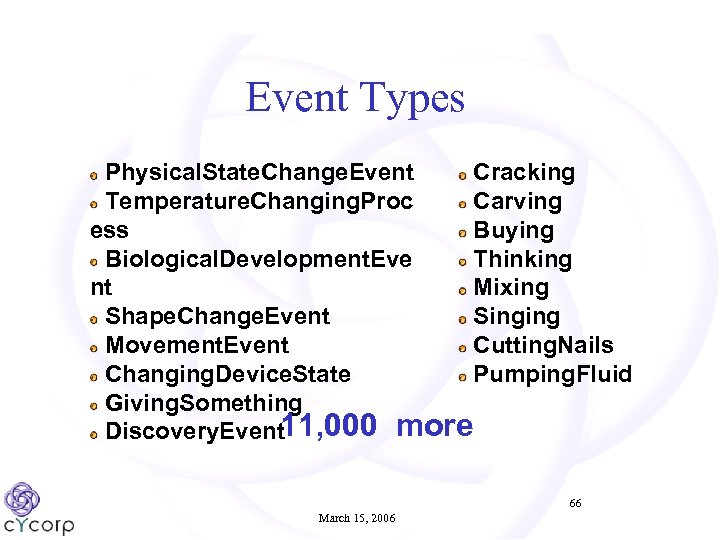 Event Types

PhysicalStateChangeEvent
TemperatureChangingProcess
BiologicalDevelopmentEvent
ShapeChangeEvent
MovementEvent
ChangingDeviceState
GivingSomething
DiscoveryEvent

Cracking
Carving
Buying
Thinking
Mixing
Singing
CuttingNails
PumpingFluid

11,000 more

cYcorp

March 15, 2006

66